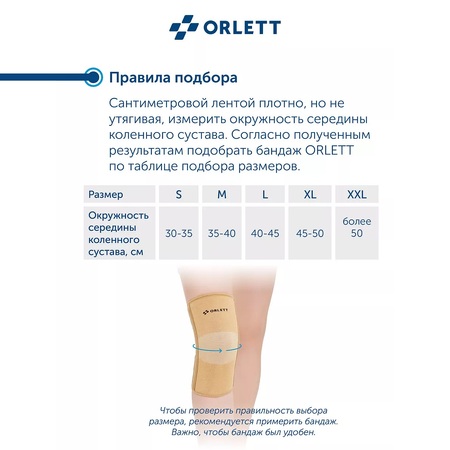 ORLETT

Правила подбора

Сантиметровой лентой плотно, но не утягивая, измерить окружность середины коленного сустава. Согласно полученным результатам подобрать бандаж ORLETT по таблице подбора размеров.

| Размер | S | M | L | XL | XXL |
|---|---|---|---|---|---|
| Окружность середины коленного сустава, см | 30-35 | 35-40 | 40-45 | 45-50 | более 50 |

ORLETT

Чтобы проверить правильность выбора размера, рекомендуется примерить бандаж. Важно, чтобы бандаж был удобен.